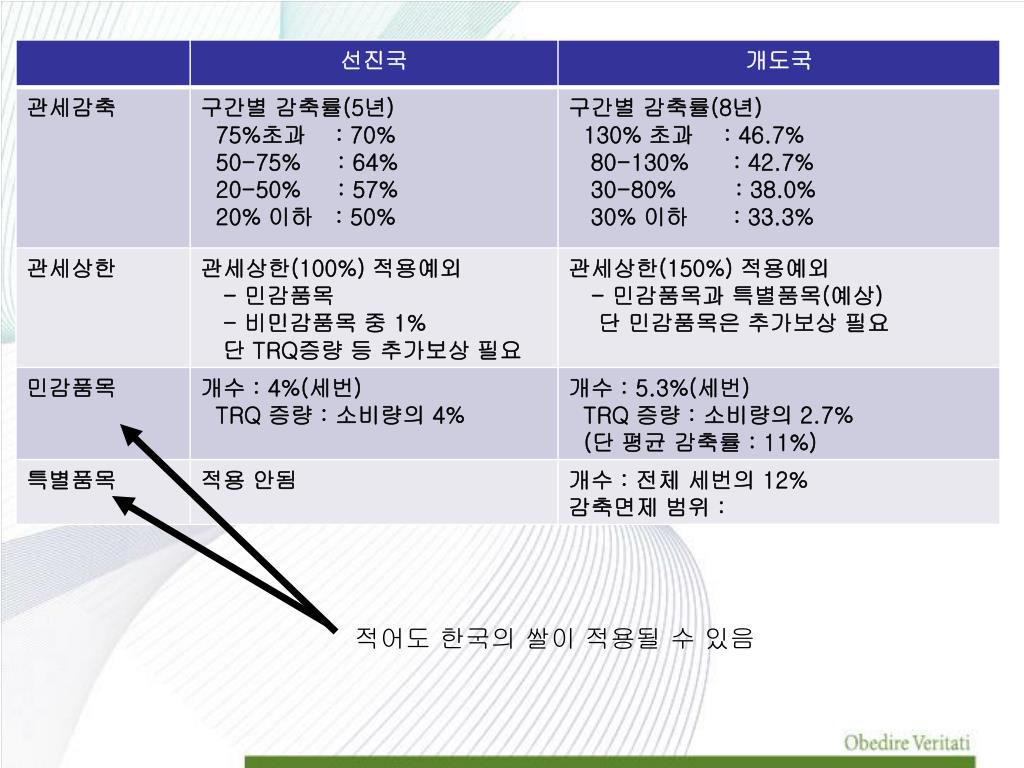 | | 선진국 | 개도국 |
|---|---|---|
| 관세감축 | 구간별 감축률(5년) 75%초과 : 70% 50-75% : 64% 20-50% : 57% 20% 이하 : 50% | 구간별 감축률(8년) 130% 초과 : 46.7% 80-130% : 42.7% 30-80% : 38.0% 30% 이하 : 33.3% |
| 관세상한 | 관세상한(100%) 적용예외 - 민감품목 - 비민감품목 중 1% 단 TRQ증량 등 추가보상 필요 | 관세상한(150%) 적용예외 - 민감품목과 특별품목(예상) 단 민감품목은 추가보상 필요 |
| 민감품목 | 개수 : 4%(세번) TRQ 증량 : 소비량의 4% | 개수 : 5.3%(세번) TRQ 증량 : 소비량의 2.7% (단 평균 감축률 : 11%) |
| 특별품목 | 적용 안됨 | 개수 : 전체 세번의 12% 감축면제 범위 : |

적어도 한국의 쌀이 적용될 수 있음

Obedire Veritati